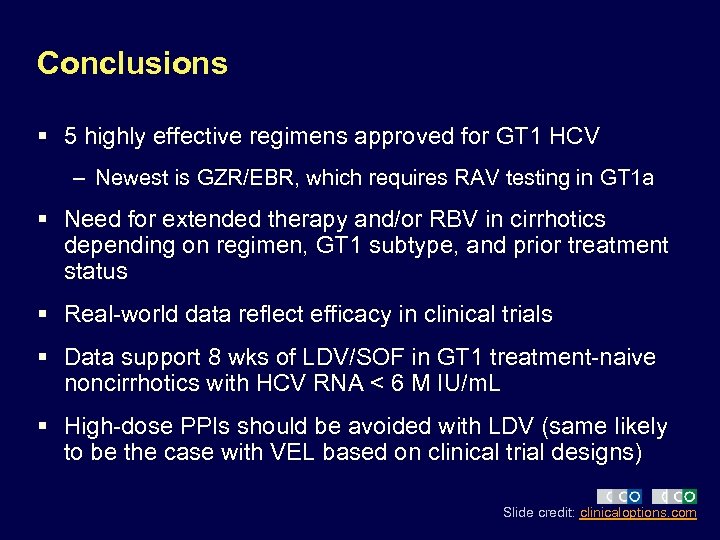 Conclusions

▪ 5 highly effective regimens approved for GT1 HCV

– Newest is GZR/EBR, which requires RAV testing in GT1a

▪ Need for extended therapy and/or RBV in cirrhotics depending on regimen, GT1 subtype, and prior treatment status

▪ Real-world data reflect efficacy in clinical trials

▪ Data support 8 wks of LDV/SOF in GT1 treatment-naive noncirrhotics with HCV RNA < 6 M IU/mL

▪ High-dose PPIs should be avoided with LDV (same likely to be the case with VEL based on clinical trial designs)

CCO CCO

Slide credit: clinicaloptions.com